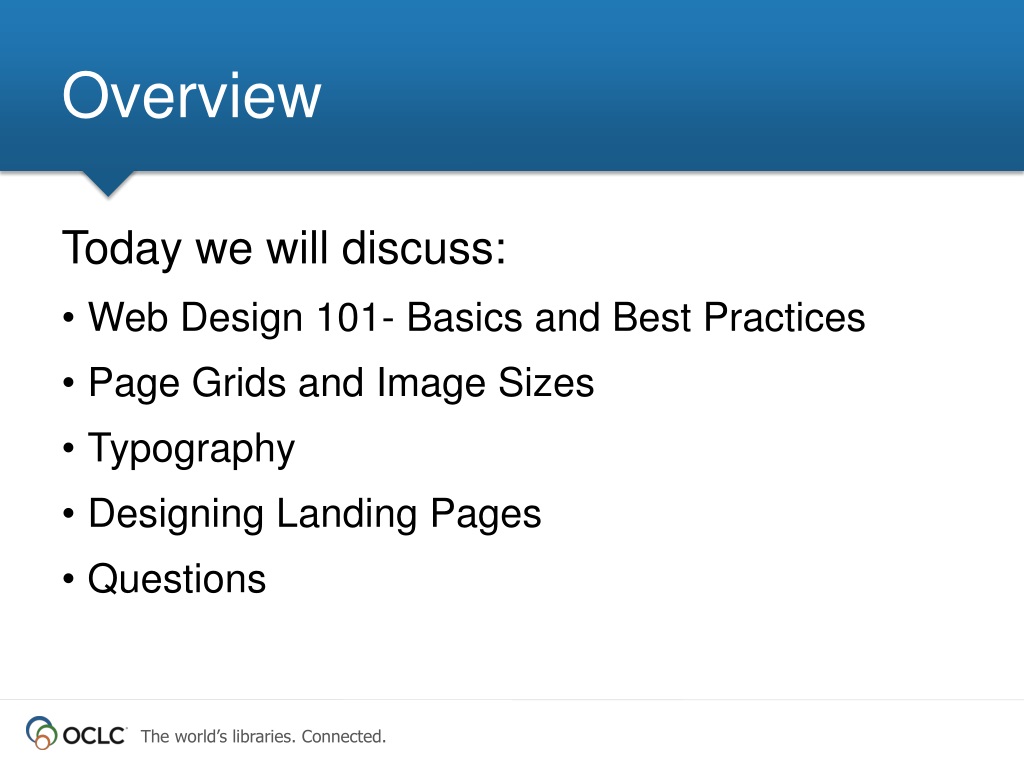 Overview

Today we will discuss:

• Web Design 101- Basics and Best Practices

• Page Grids and Image Sizes

• Typography

• Designing Landing Pages

• Questions

OCLC The world's libraries. Connected.